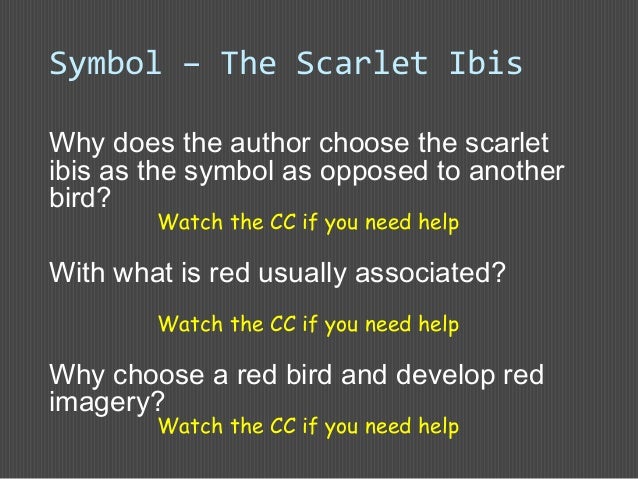 Symbol – The Scarlet Ibis

Why does the author choose the scarlet ibis as the symbol as opposed to another bird?

Watch the CC if you need help

With what is red usually associated?

Watch the CC if you need help

Why choose a red bird and develop red imagery?

Watch the CC if you need help